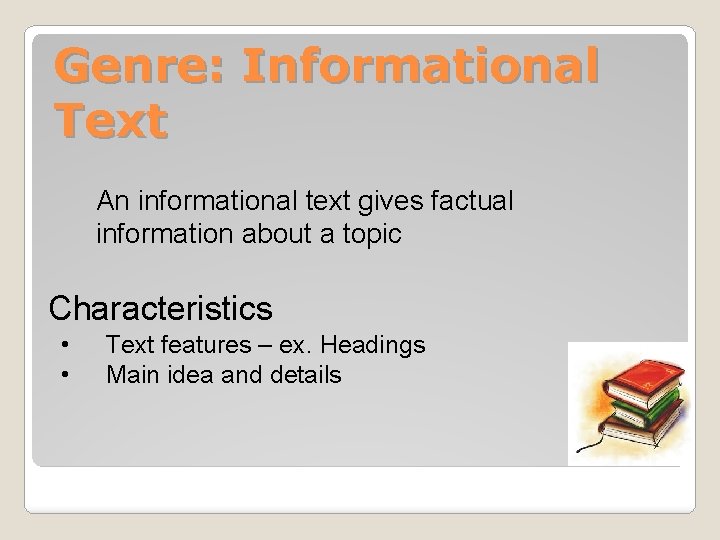 Genre: Informational Text

An informational text gives factual information about a topic

Characteristics
• Text features – ex. Headings
• Main idea and details